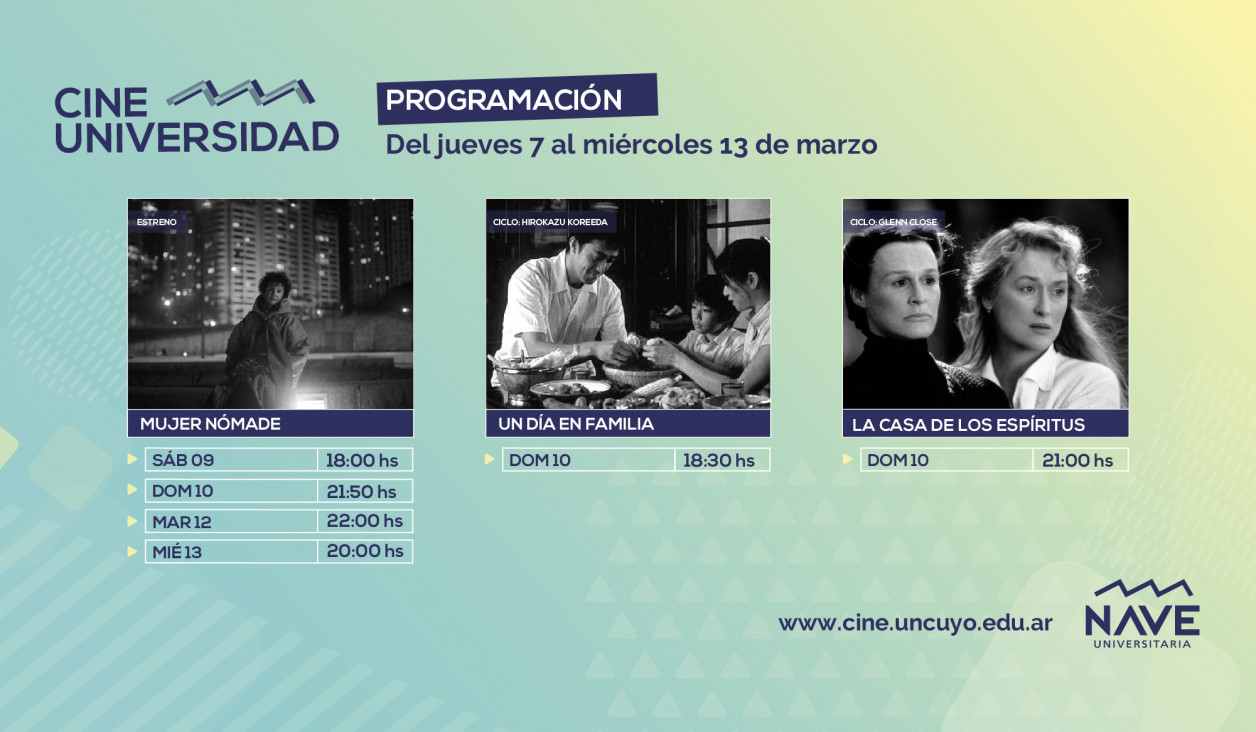 CINE UNIVERSIDAD

PROGRAMACIÓN

Del jueves 7 al miércoles 13 de marzo

ESTRENO

MUJER NÓMADE

| SÁB 09 | 18:00 hs |
|---|---|
| DOM 10 | 21:50 hs |
| MAR 12 | 22:00 hs |
| MIÉ 13 | 20:00 hs |

CICLO: HIROKAZU KOREEDA

UN DÍA EN FAMILIA

| DOM 10 | 18:30 hs |
|---|---|

CICLO: GLENN CLOSE

LA CASA DE LOS ESPÍRITUS

| DOM 10 | 21:00 hs |
|---|---|

www.cine.uncuyo.edu.ar

NAVE UNIVERSITARIA